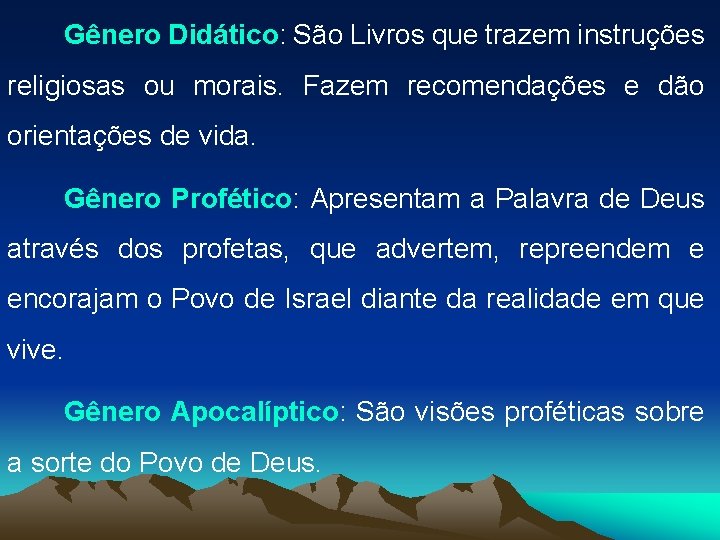 Gênero Didático: São Livros que trazem instruções religiosas ou morais. Fazem recomendações e dão orientações de vida.

Gênero Profético: Apresentam a Palavra de Deus através dos profetas, que advertem, repreendem e encorajam o Povo de Israel diante da realidade em que vive.

Gênero Apocalíptico: São visões proféticas sobre a sorte do Povo de Deus.